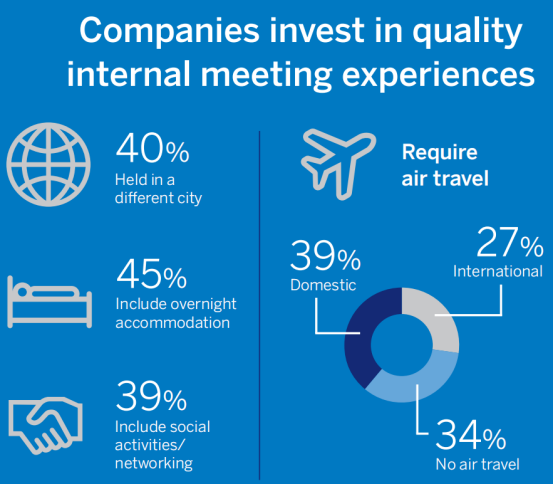 Companies invest in quality internal meeting experiences

40%
Held in a different city

45%
Include overnight accommodation

39%
Include social activities/ networking

Require air travel

39%
Domestic

27%
International

34%
No air travel